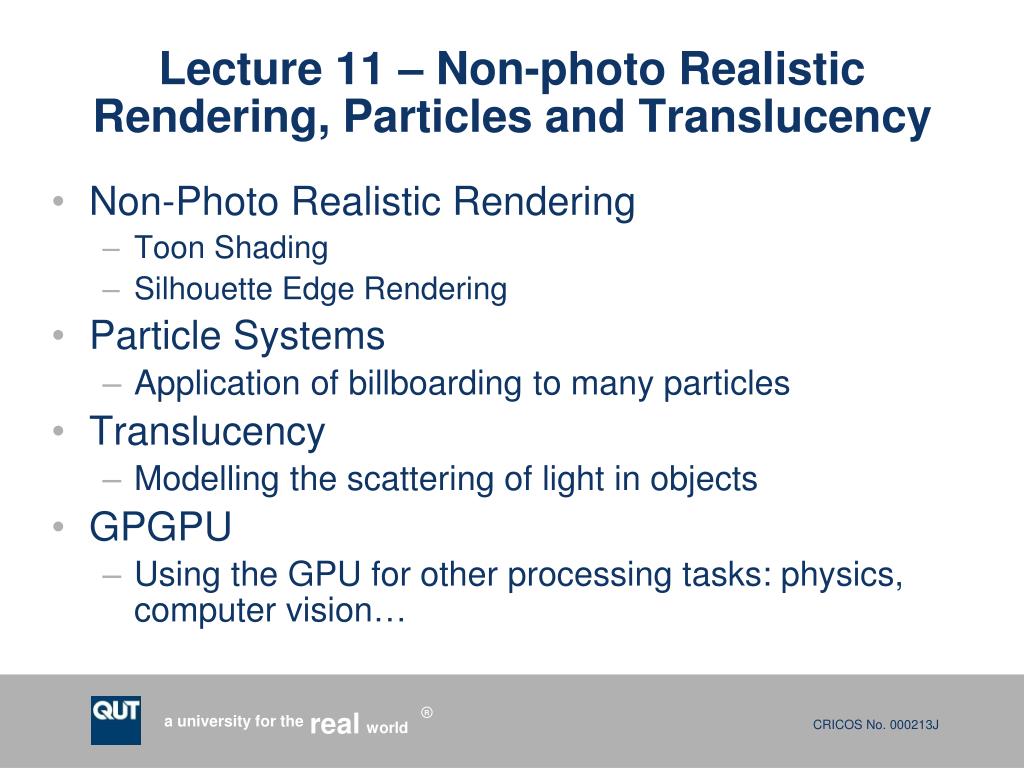 Lecture 11 – Non-photo Realistic Rendering, Particles and Translucency

• Non-Photo Realistic Rendering
– Toon Shading
– Silhouette Edge Rendering
• Particle Systems
– Application of billboarding to many particles
• Translucency
– Modelling the scattering of light in objects
• GPGPU
– Using the GPU for other processing tasks: physics, computer vision…

QUT

a university for the real world ®

CRICOS No. 000213J